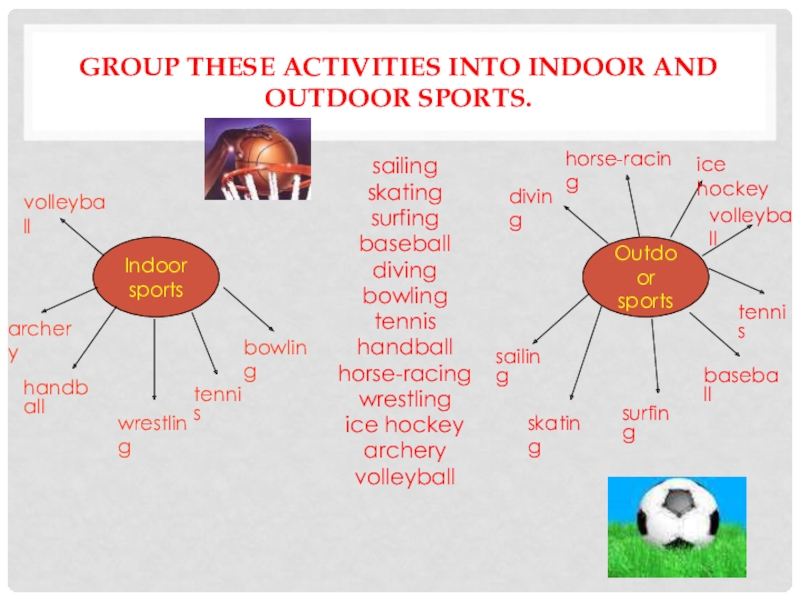 GROUP THESE ACTIVITIES INTO INDOOR AND OUTDOOR SPORTS.

Indoor sports

volleyball

archery

handball

wrestling

tennis

bowling

sailing
skating
surfing
baseball
diving
bowling
tennis
handball
horse-racing
wrestling
ice hockey
archery
volleyball

Outdoor sports

diving

horse-racing

ice hockey

volleyball

tennis

baseball

surfing

skating

sailing